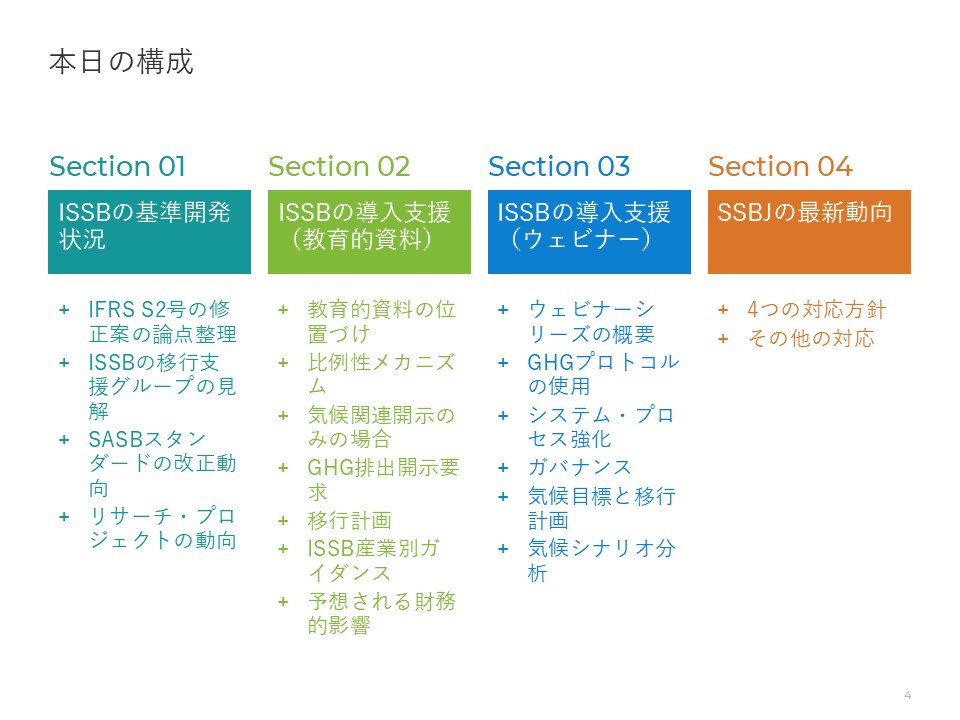 本日の構成

Section 01

ISSBの基準開発状況

+ IFRS S2号の修正案の論点整理
+ ISSBの移行支援グループの見解
+ SASBスタンダードの改正動向
+ リサーチ・プロジェクトの動向

Section 02

ISSBの導入支援（教育的資料）

+ 教育的資料の位置づけ
+ 比例性メカニズム
+ 気候関連開示のみの場合
+ GHG排出開示要求
+ 移行計画
+ ISSB産業別ガイダンス
+ 予想される財務的影響

Section 03

ISSBの導入支援（ウェビナー）

+ ウェビナーシリーズの概要
+ GHGプロトコルの使用
+ システム・プロセス強化
+ ガバナンス
+ 気候目標と移行計画
+ 気候シナリオ分析

Section 04

SSBJの最新動向

+ 4つの対応方針
+ その他の対応

4